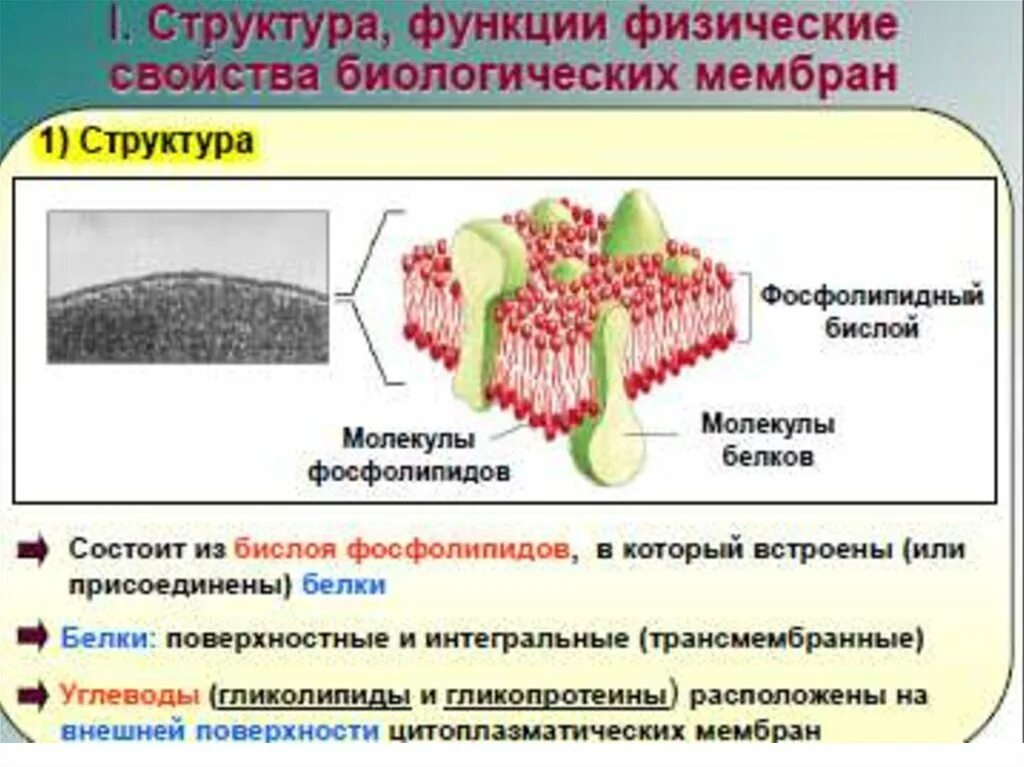 I. Структура, функции физические свойства биологических мембран

1) Структура

Фосфолипидный бислой

Молекулы фосфолипидов

Молекулы белков

Состоит из бислоя фосфолипидов, в который встроены (или присоединены) белки

Белки: поверхностные и интегральные (трансмембранные)

Углеводы (гликолипиды и гликопротеины) расположены на внешней поверхности цитоплазматических мембран